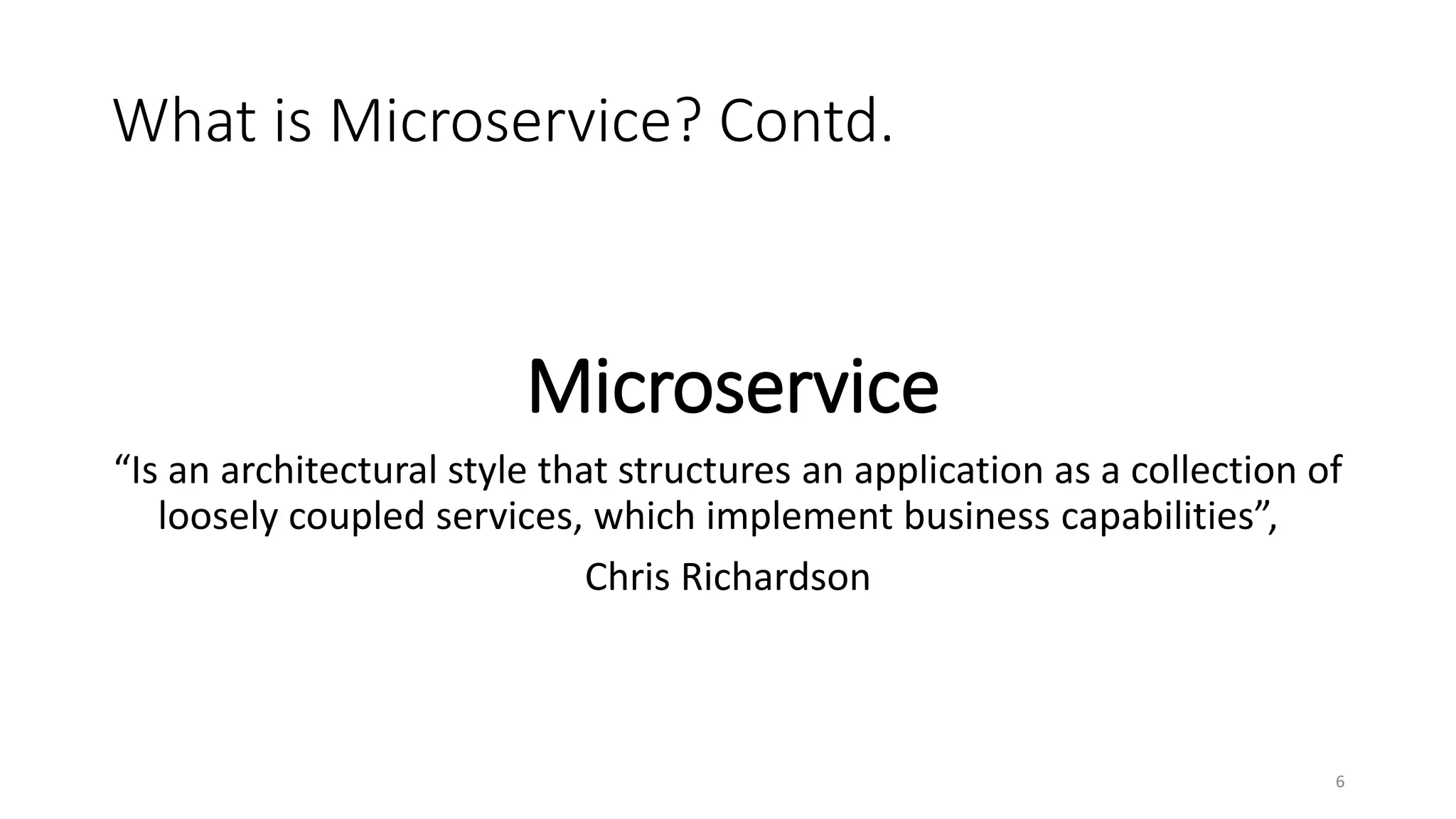 What is Microservice? Contd.

Microservice

“Is an architectural style that structures an application as a collection of loosely coupled services, which implement business capabilities”,

Chris Richardson

6